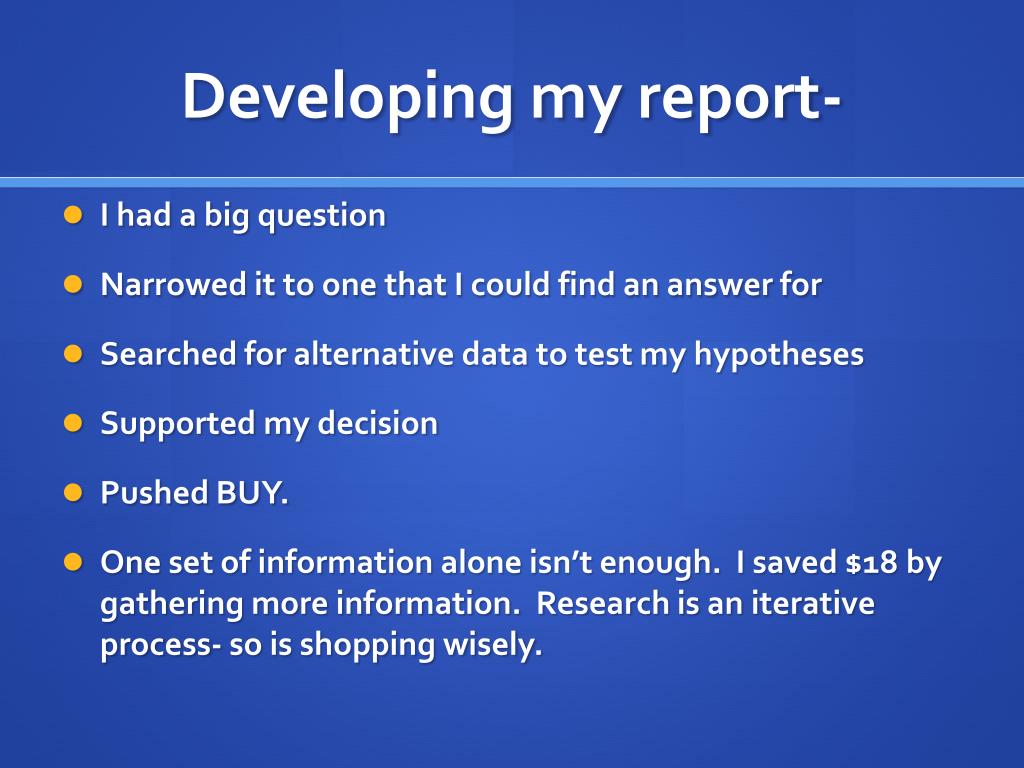 Developing my report-

- I had a big question
- Narrowed it to one that I could find an answer for
- Searched for alternative data to test my hypotheses
- Supported my decision
- Pushed BUY.
- One set of information alone isn't enough. I saved \$18 by gathering more information. Research is an iterative process- so is shopping wisely.